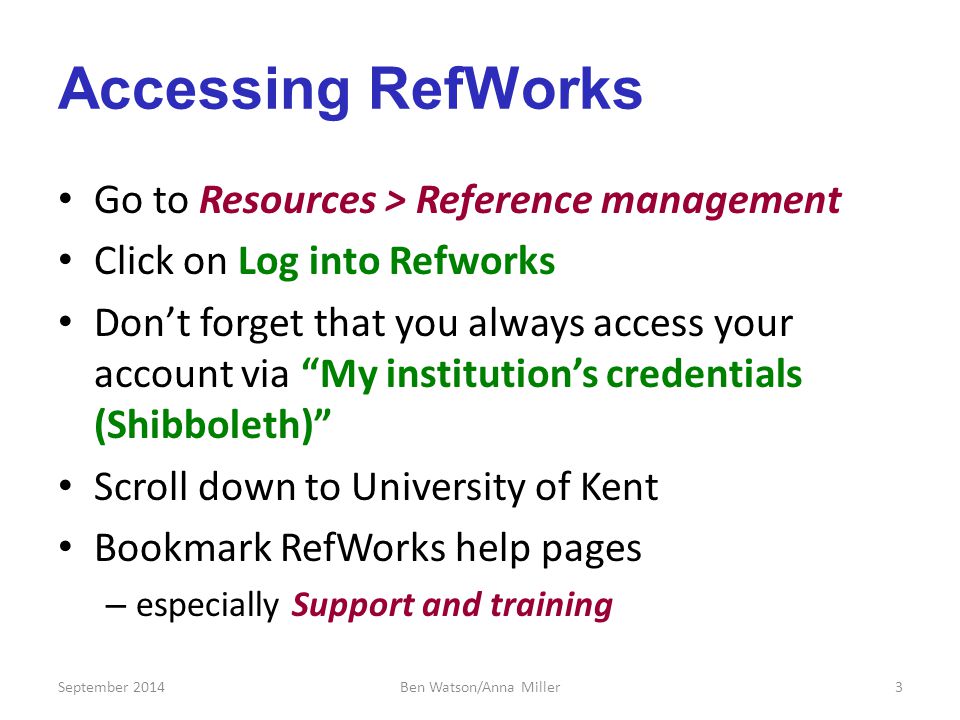 Accessing RefWorks

• Go to Resources > Reference management
• Click on Log into Refworks
• Don't forget that you always access your account via "My institution's credentials (Shibboleth)"
• Scroll down to University of Kent
• Bookmark RefWorks help pages
– especially Support and training

September 2014 Ben Watson/Anna Miller 3